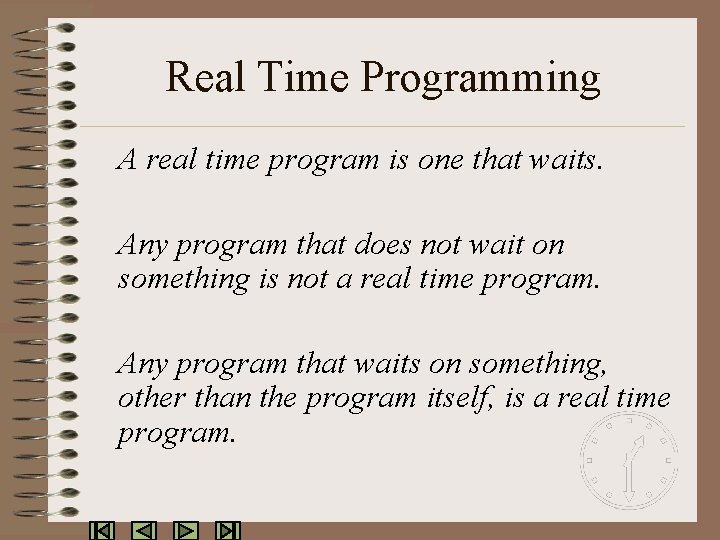 Real Time Programming

A real time program is one that waits.

Any program that does not wait on something is not a real time program.

Any program that waits on something, other than the program itself, is a real time program.